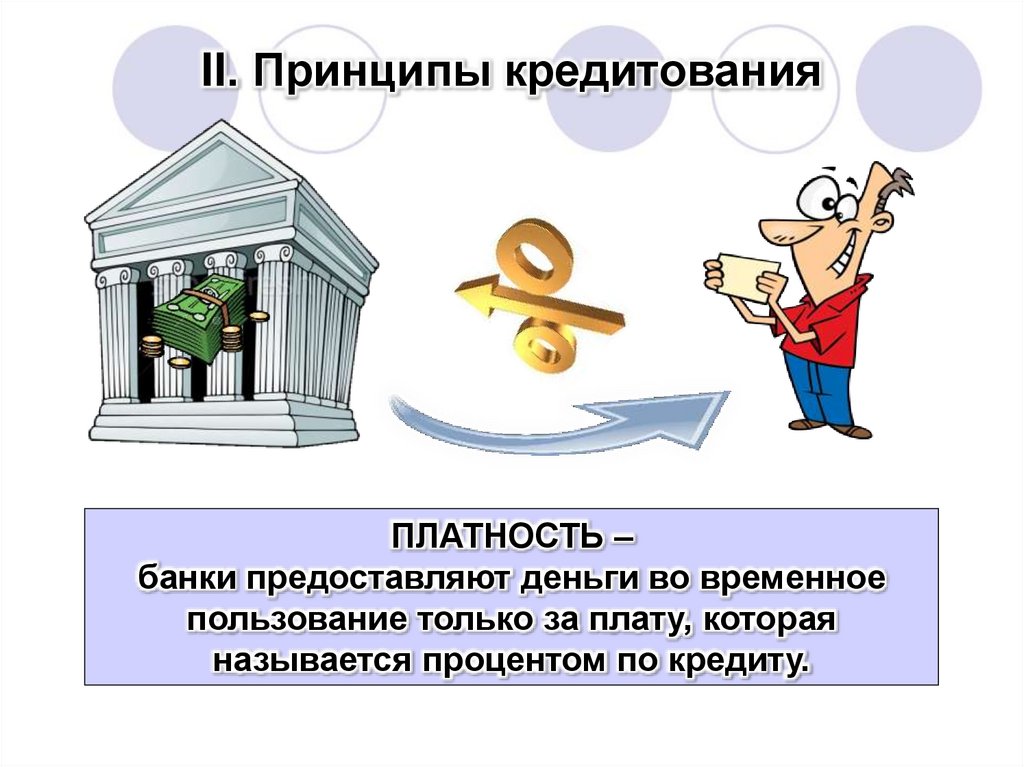 II. Принципы кредитования

%

ПЛАТНОСТЬ –
банки предоставляют деньги во временное пользование только за плату, которая называется процентом по кредиту.